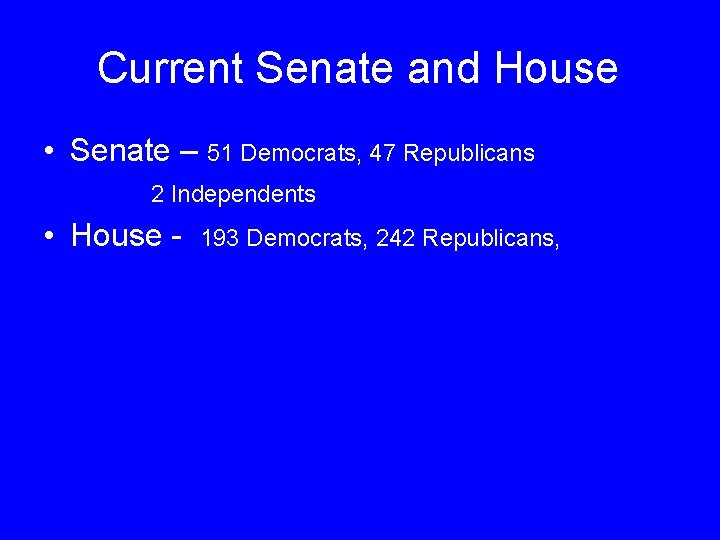 Current Senate and House

• Senate – 51 Democrats, 47 Republicans
2 Independents

• House - 193 Democrats, 242 Republicans,